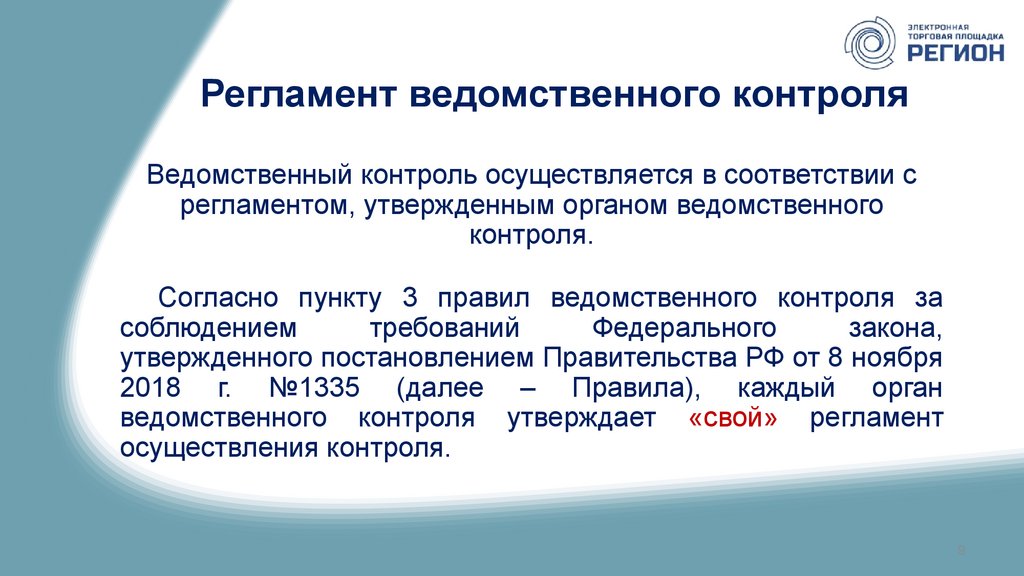 ЭЛЕКТРОННАЯ ТОРГОВАЯ ПЛОЩАДКА РЕГИОН

Регламент ведомственного контроля

Ведомственный контроль осуществляется в соответствии с регламентом, утвержденным органом ведомственного контроля.

Согласно пункту 3 правил ведомственного контроля за соблюдением требований Федерального закона, утвержденного постановлением Правительства РФ от 8 ноября 2018 г. №1335 (далее – Правила), каждый орган ведомственного контроля утверждает «свой» регламент осуществления контроля.

9